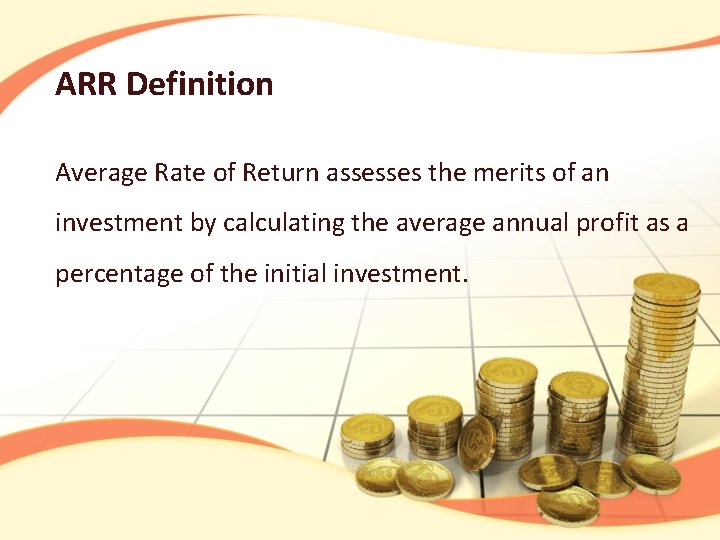 ARR Definition

Average Rate of Return assesses the merits of an investment by calculating the average annual profit as a percentage of the initial investment.